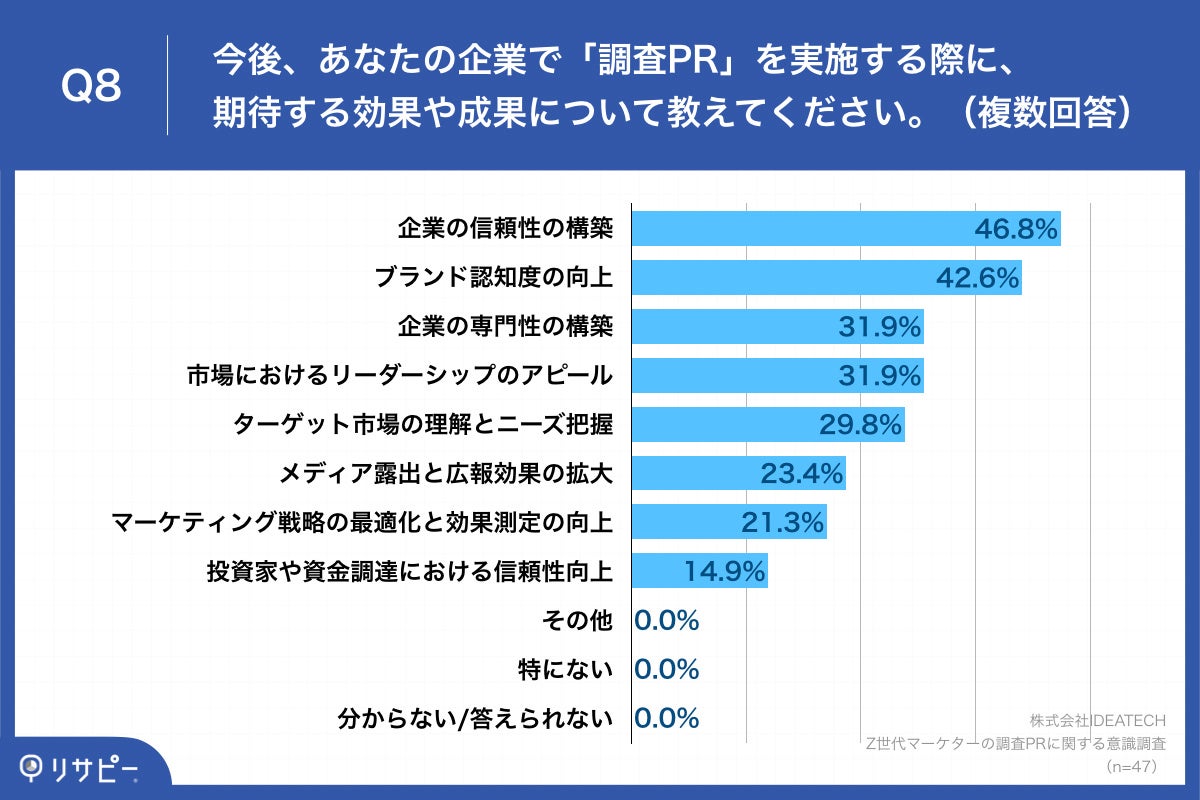 Q8

今後、あなたの企業で「調査PR」を実施する際に、期待する効果や成果について教えてください。（複数回答）

企業の信頼性の構築 46.8%
ブランド認知度の向上 42.6%
企業の専門性の構築 31.9%
市場におけるリーダーシップのアピール 31.9%
ターゲット市場の理解とニーズ把握 29.8%
メディア露出と広報効果の拡大 23.4%
マーケティング戦略の最適化と効果測定の向上 21.3%
投資家や資金調達における信頼性向上 14.9%
その他 0.0%
特にない 0.0%
分からない/答えられない 0.0%

株式会社IDEATECH
Z世代マーケターの調査PRに関する意識調査
（n=47）

リサピー